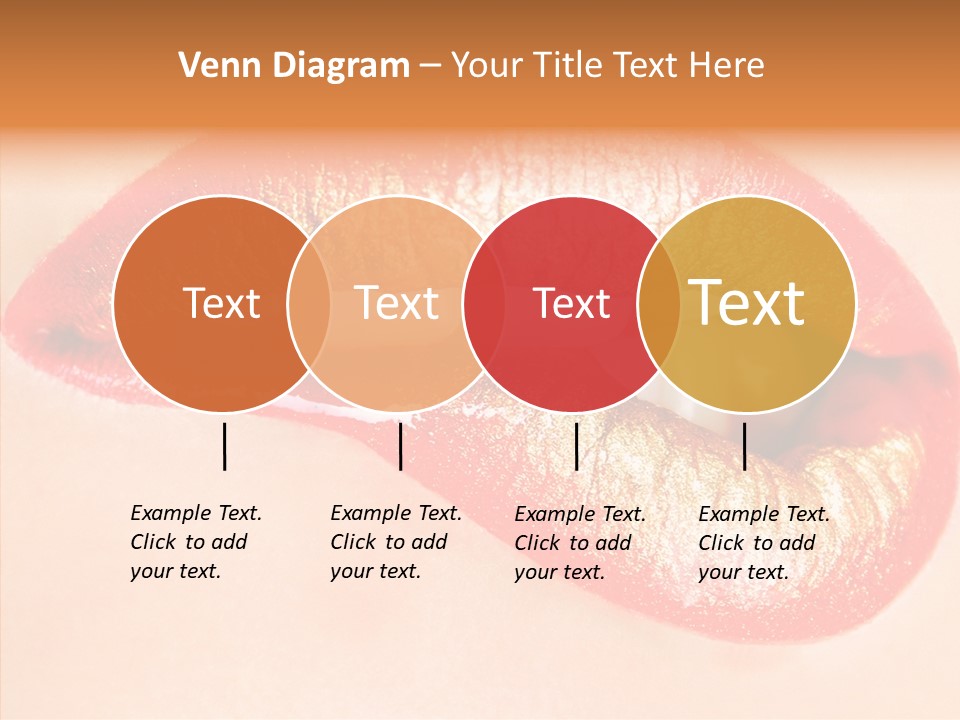 Venn Diagram – Your Title Text Here

Text

Text

Text

Text

Example Text. Click to add your text.

Example Text. Click to add your text.

Example Text. Click to add your text.

Example Text. Click to add your text.